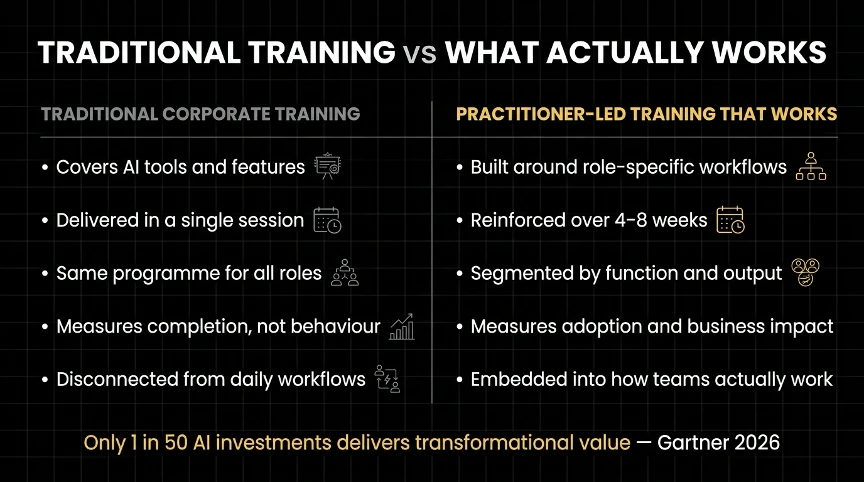 TRADITIONAL TRAINING vs WHAT ACTUALLY WORKS

TRADITIONAL CORPORATE TRAINING

• Covers AI tools and features
• Delivered in a single session
• Same programme for all roles
• Measures completion, not behaviour
• Disconnected from daily workflows

PRACTITIONER-LED TRAINING THAT WORKS

• Built around role-specific workflows
• Reinforced over 4-8 weeks
• Segmented by function and output
• Measures adoption and business impact
• Embedded into how teams actually work

Only 1 in 50 AI investments delivers transformational value — Gartner 2026